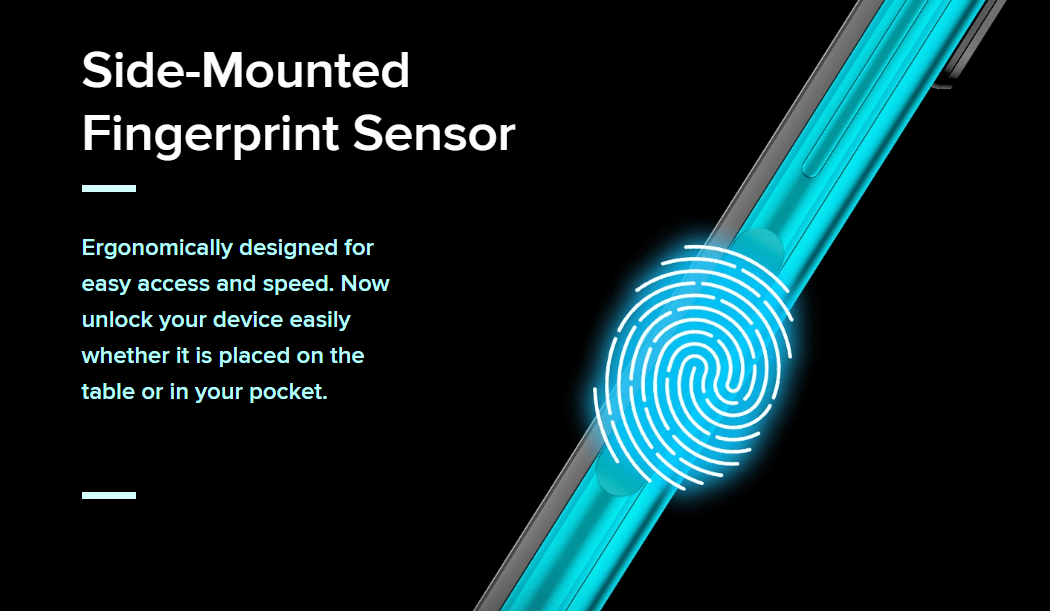 Side-Mounted Fingerprint Sensor

Ergonomically designed for easy access and speed. Now unlock your device easily whether it is placed on the table or in your pocket.